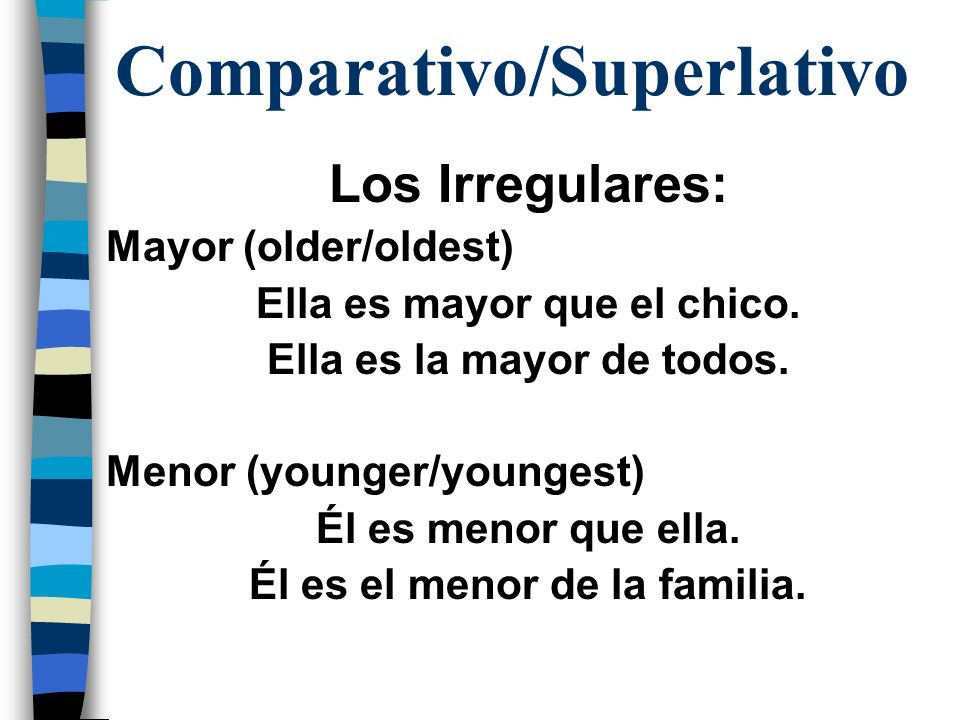 Comparativo/Superlativo

Los Irregulares:

Mayor (older/oldest)

Ella es mayor que el chico.

Ella es la mayor de todos.

Menor (younger/youngest)

Él es menor que ella.

Él es el menor de la familia.